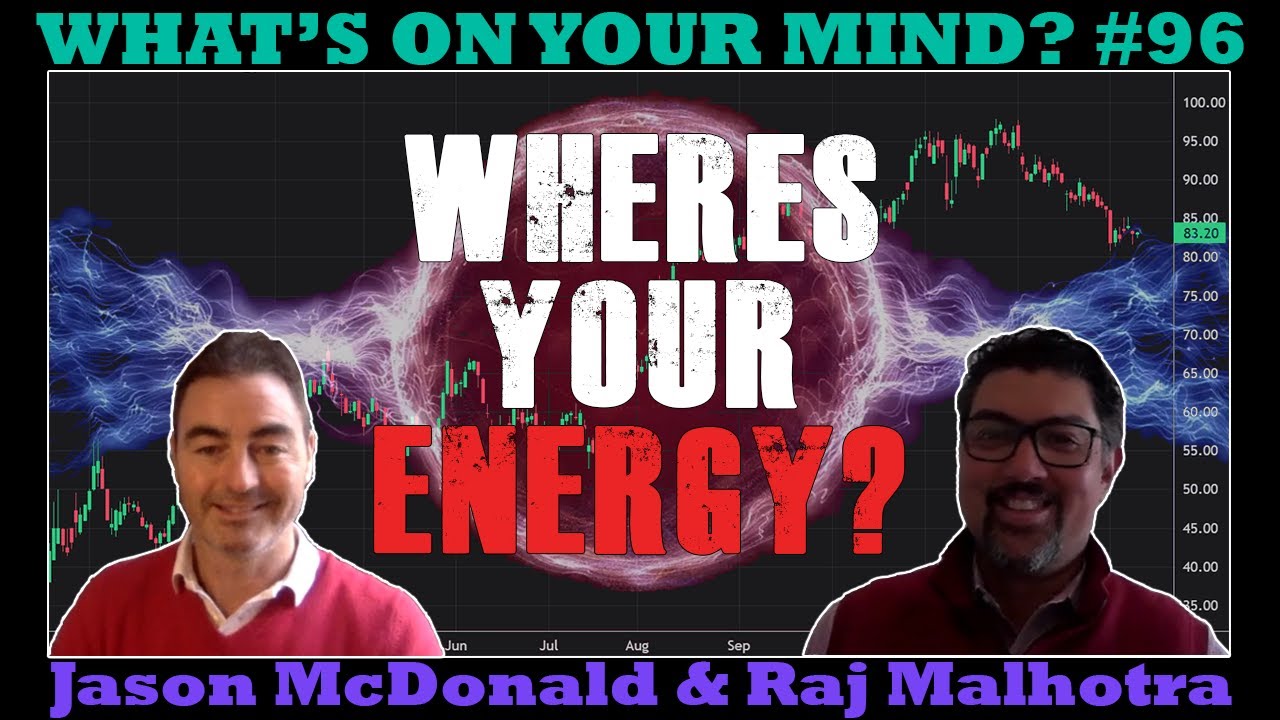 WHAT'S ON YOUR MIND? #96

WHERES YOUR ENERGY?

100.00
95.00
90.00
85.00
83.20
80.00
75.00
70.00
65.00
60.00
55.00
50.00
45.00
40.00
35.00

Jun
Jul
Aug
Sep

Jason McDonald & Raj Malhotra